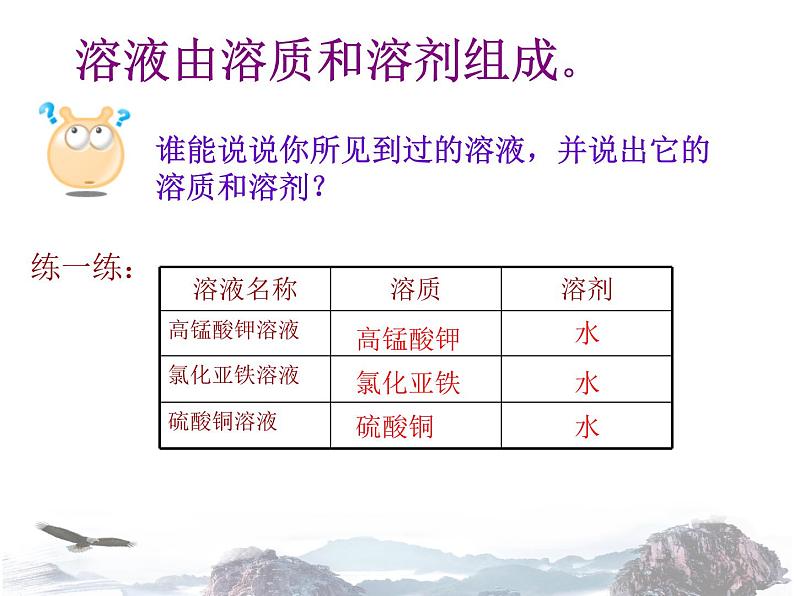 溶液由溶质和溶剂组成。

谁能说说你所见到过的溶液，并说出它的溶质和溶剂？

练一练：

| 溶液名称 | 溶质 | 溶剂 |
|---|---|---|
| 高锰酸钾溶液 | 高锰酸钾 | 水 |
| 氯化亚铁溶液 | 氯化亚铁 | 水 |
| 硫酸铜溶液 | 硫酸铜 | 水 |